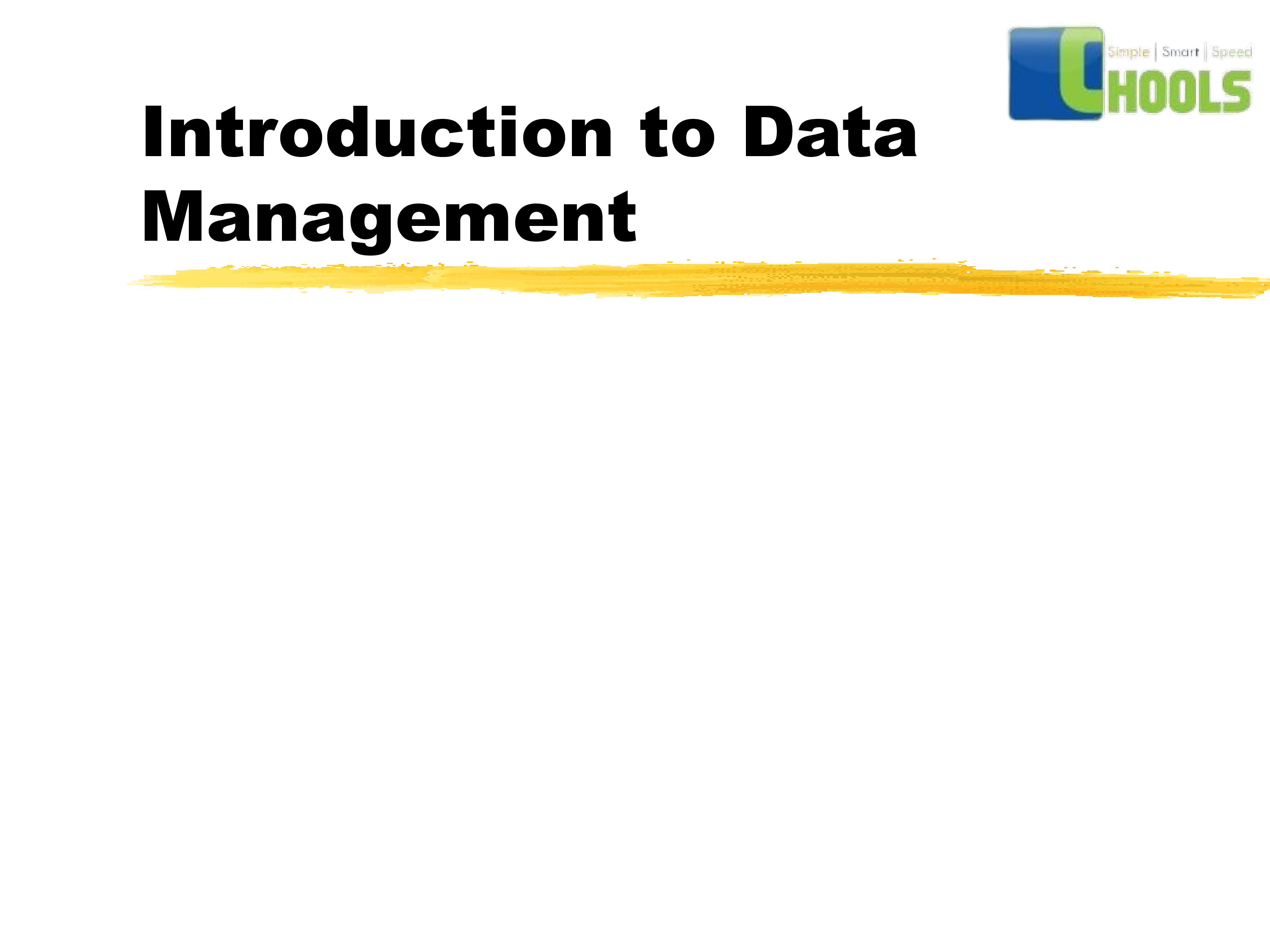 Simple | Smart | Speed
CHOOLS

Introduction to Data Management